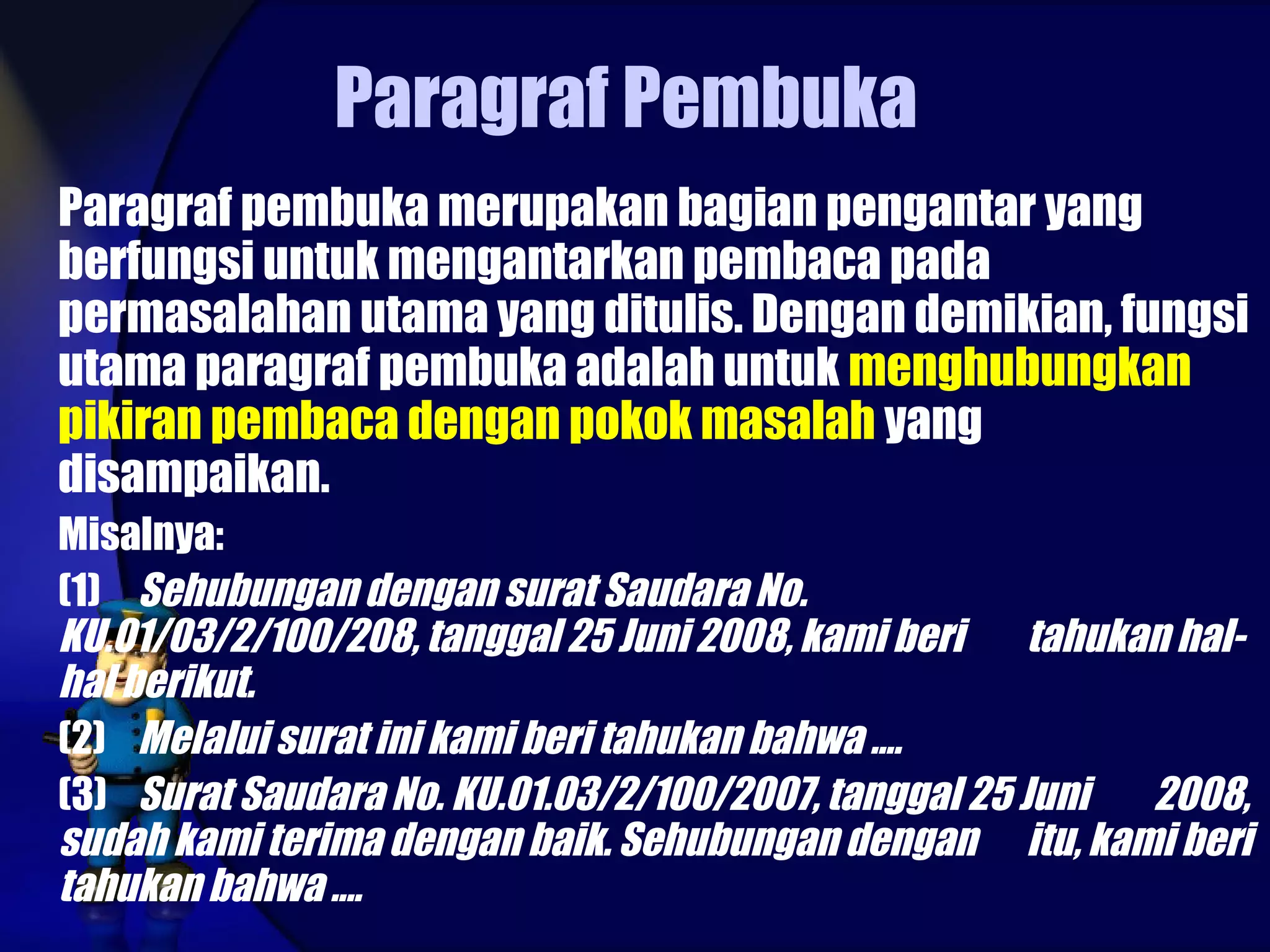 Paragraf Pembuka

Paragraf pembuka merupakan bagian pengantar yang berfungsi untuk mengantarkan pembaca pada permasalahan utama yang ditulis. Dengan demikian, fungsi utama paragraf pembuka adalah untuk menghubungkan pikiran pembaca dengan pokok masalah yang disampaikan.

Misalnya:

(1) Sehubungan dengan surat Saudara No. KU.01/03/2/100/208, tanggal 25 Juni 2008, kami beri tahukan hal-hal berikut.

(2) Melalui surat ini kami beri tahukan bahwa ....

(3) Surat Saudara No. KU.01.03/2/100/2007, tanggal 25 Juni 2008, sudah kami terima dengan baik. Sehubungan dengan itu, kami beri tahukan bahwa ....